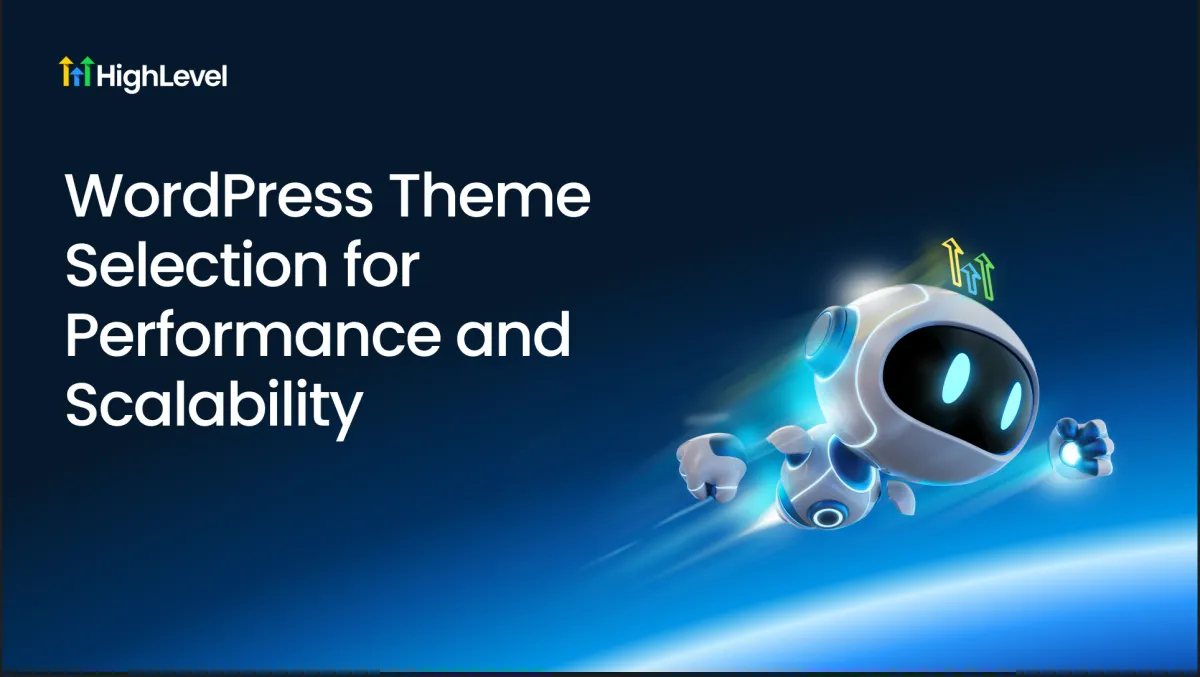 HighLevel

WordPress Theme Selection for Performance and Scalability